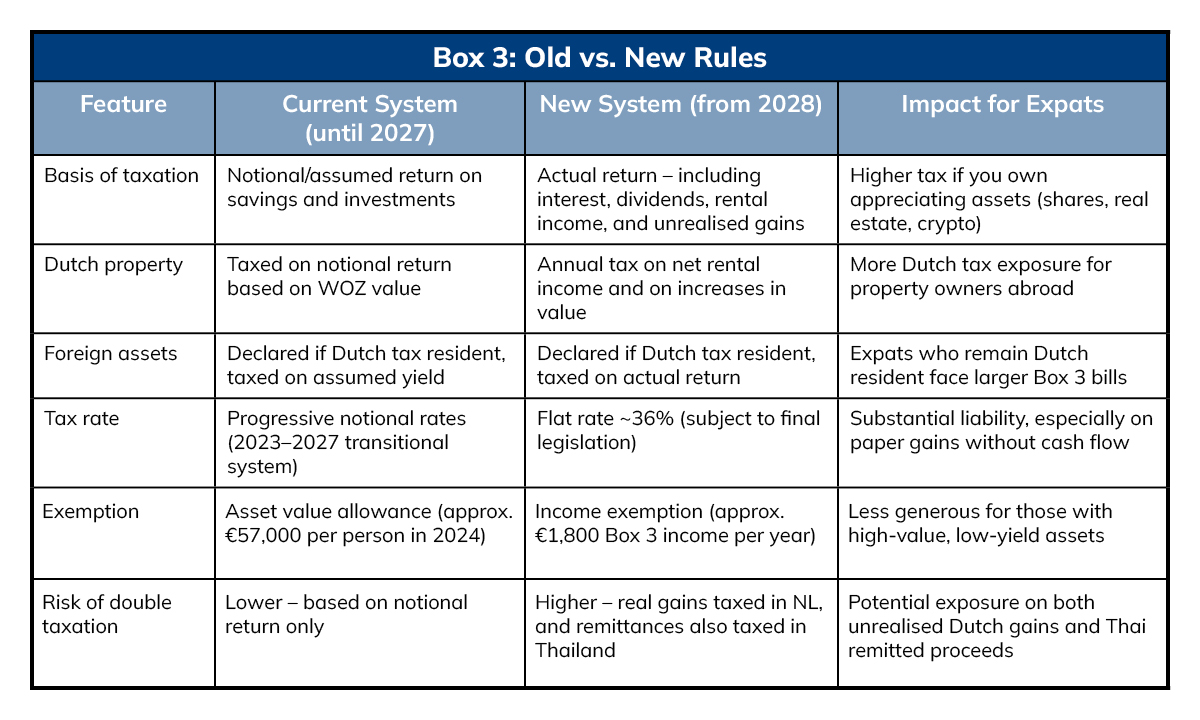 Box 3: Old vs. New Rules

| Feature | Current System (until 2027) | New System (from 2028) | Impact for Expats |
|---|---|---|---|
| Basis of taxation | Notional/assumed return on savings and investments | Actual return – including interest, dividends, rental income, and unrealised gains | Higher tax if you own appreciating assets (shares, real estate, crypto) |
| Dutch property | Taxed on notional return based on WOZ value | Annual tax on net rental income and on increases in value | More Dutch tax exposure for property owners abroad |
| Foreign assets | Declared if Dutch tax resident, taxed on assumed yield | Declared if Dutch tax resident, taxed on actual return | Expats who remain Dutch resident face larger Box 3 bills |
| Tax rate | Progressive notional rates (2023–2027 transitional system) | Flat rate ~36% (subject to final legislation) | Substantial liability, especially on paper gains without cash flow |
| Exemption | Asset value allowance (approx. €57,000 per person in 2024) | Income exemption (approx. €1,800 Box 3 income per year) | Less generous for those with high-value, low-yield assets |
| Risk of double taxation | Lower – based on notional return only | Higher – real gains taxed in NL, and remittances also taxed in Thailand | Potential exposure on both unrealised Dutch gains and Thai remitted proceeds |